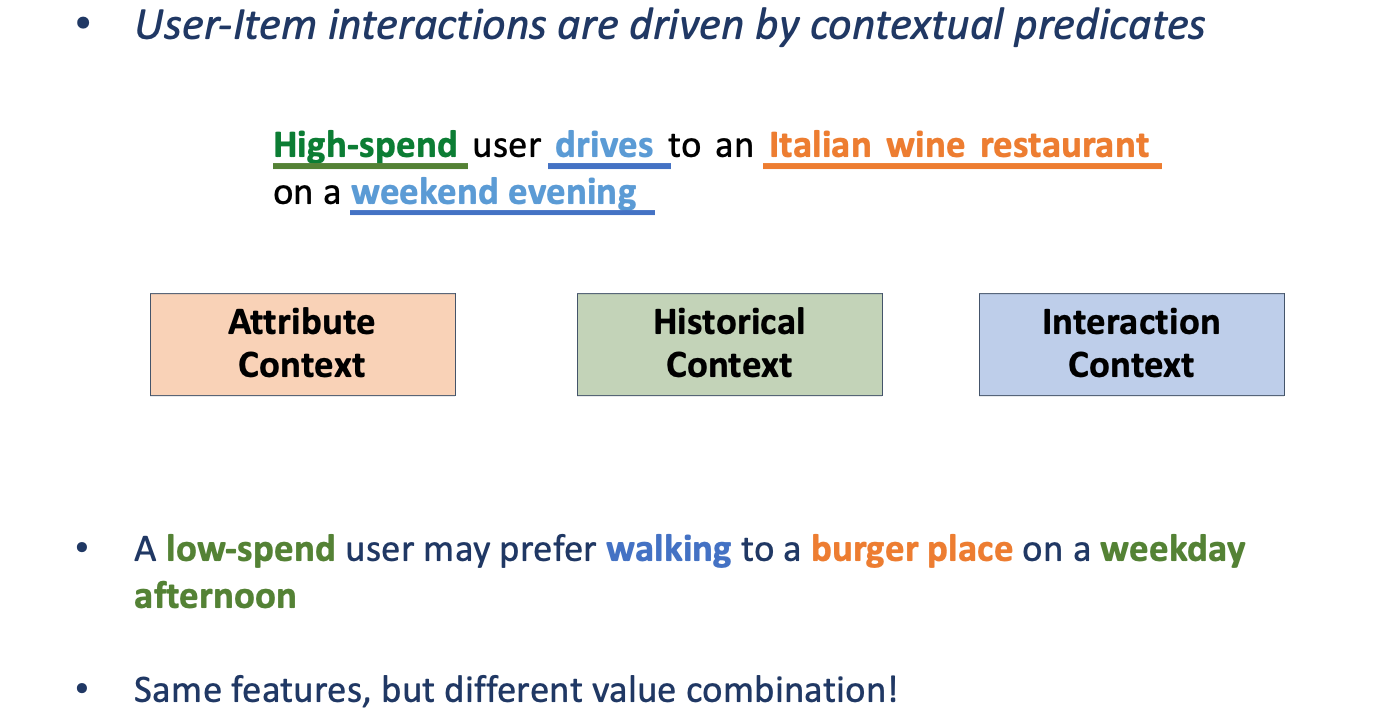 • User-Item interactions are driven by contextual predicates

High-spend user drives to an Italian wine restaurant on a weekend evening

Attribute Context

Historical Context

Interaction Context

• A low-spend user may prefer walking to a burger place on a weekday afternoon

• Same features, but different value combination!